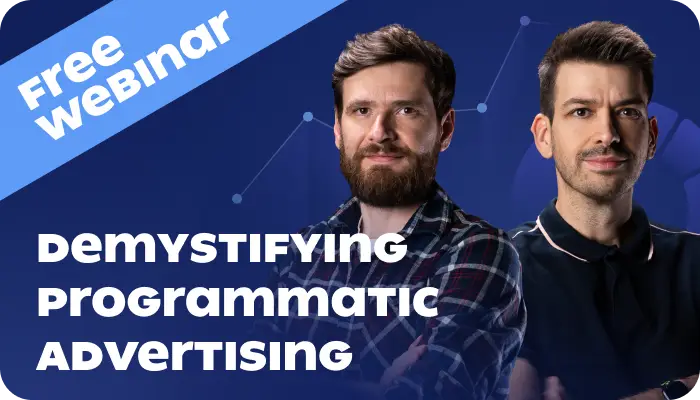 Free Webinar

Demystifying Programmatic Advertising